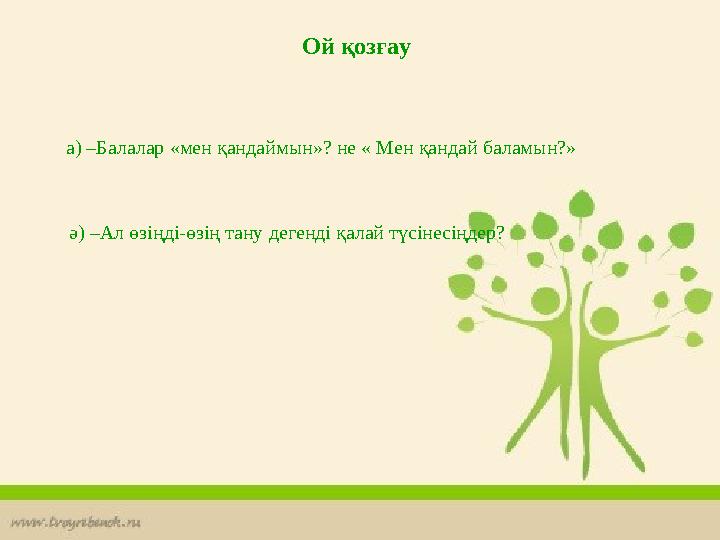 Ой қозғау

а) –Балалар «мен қандаймын»? не « Мен қандай баламын?»

ә) –Ал өзіңді-өзің тану дегенді қалай түсінесіңдер?

www.tvoyrebenok.ru